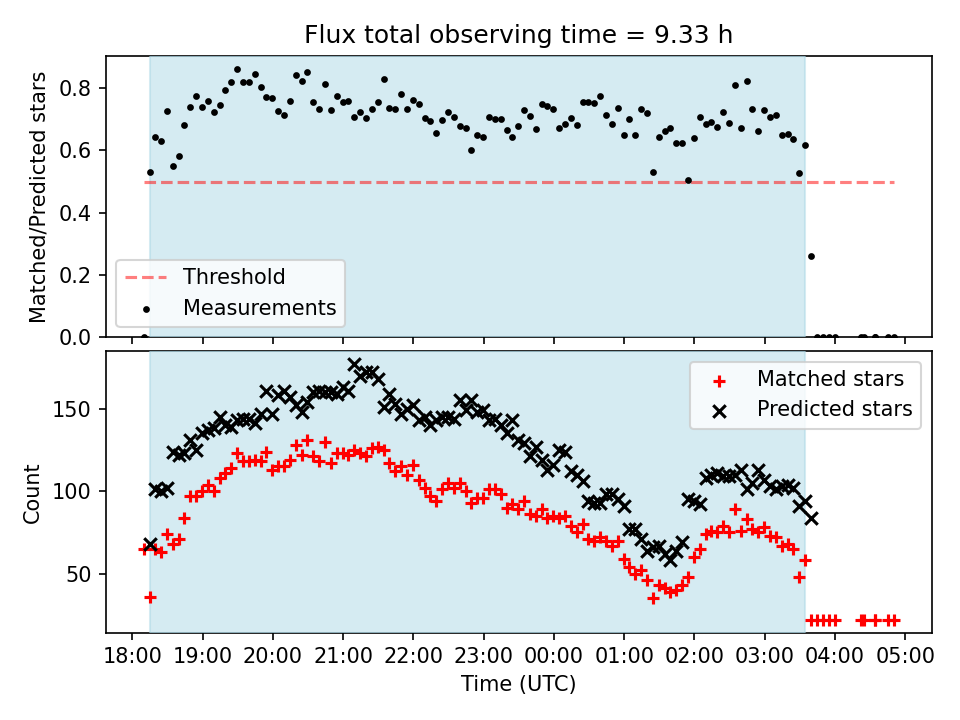 Flux total observing time = 9.33 h

Matched/Predicted stars

0.8
0.6
0.4
0.2
0.0

Threshold
Measurements

Count

150
100
50

Matched stars
Predicted stars

18:00 19:00 20:00 21:00 22:00 23:00 00:00 01:00 02:00 03:00 04:00 05:00

Time (UTC)